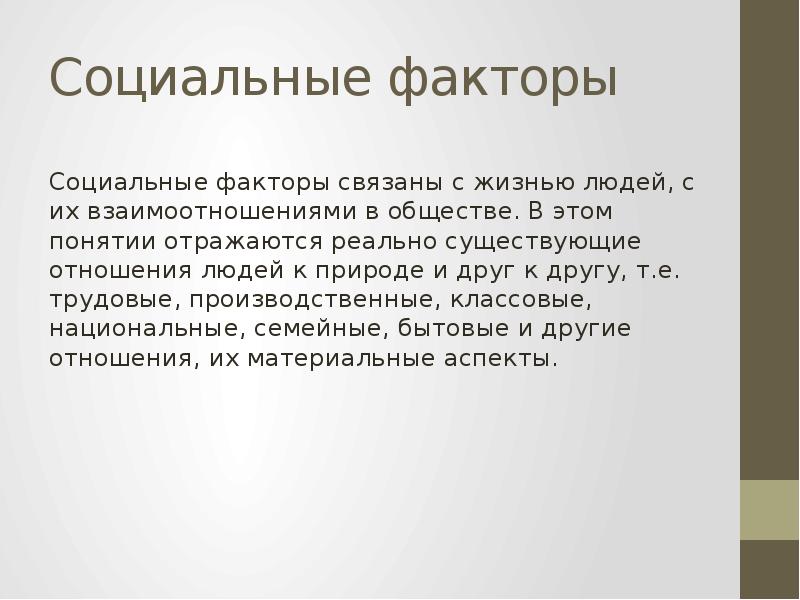 Социальные факторы

Социальные факторы связаны с жизнью людей, с их взаимоотношениями в обществе. В этом понятии отражаются реально существующие отношения людей к природе и друг к другу, т.е. трудовые, производственные, классовые, национальные, семейные, бытовые и другие отношения, их материальные аспекты.